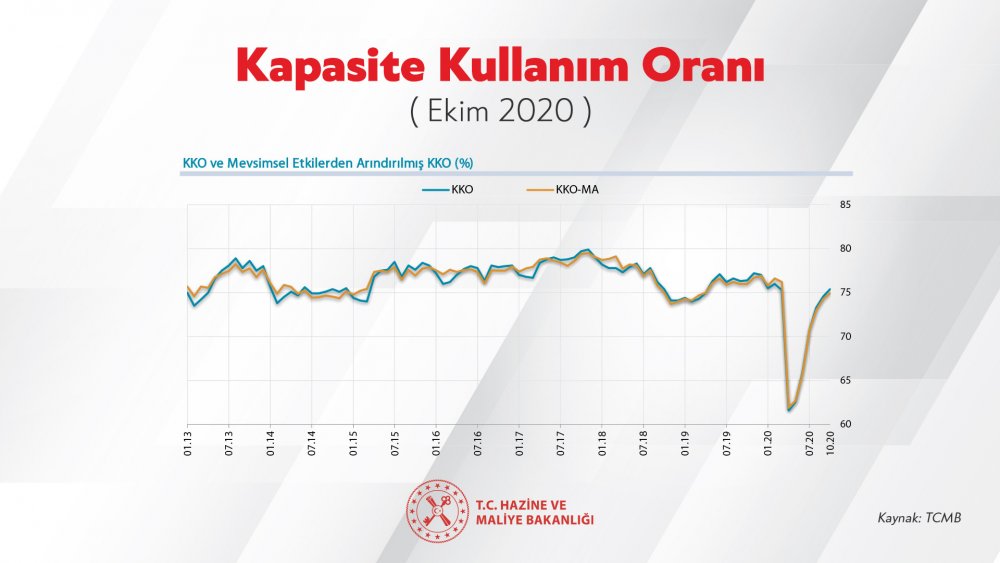 Kapasite Kullanım Oranı
( Ekim 2020 )

KKO ve Mevsimsel Etkilerden Arındırılmış KKO (%)

KKO
KKO-MA

85
80
75
70
65
60

01.13
07.13
01.14
07.14
01.15
07.15
01.16
07.16
01.17
07.17
01.18
07.18
01.19
07.19
01.20
07.20
10.20

T.C. HAZİNE VE MALİYE BAKANLIĞI

Kaynak: TCMB